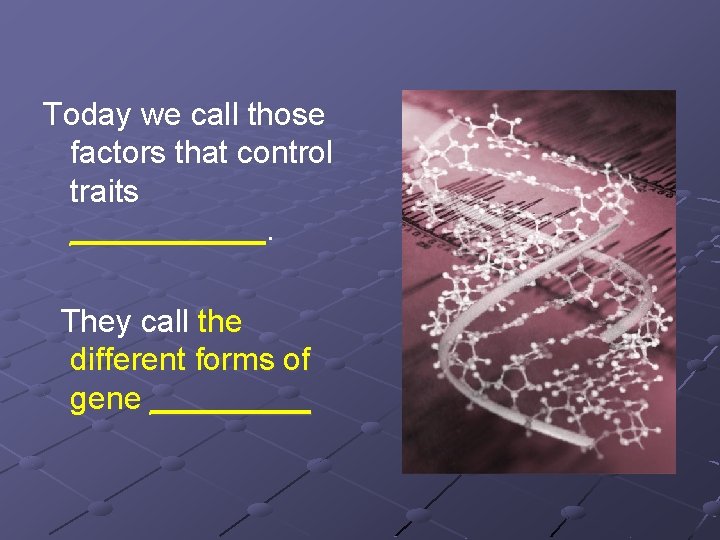 Today we call those factors that control traits ___________.

They call the different forms of gene _________